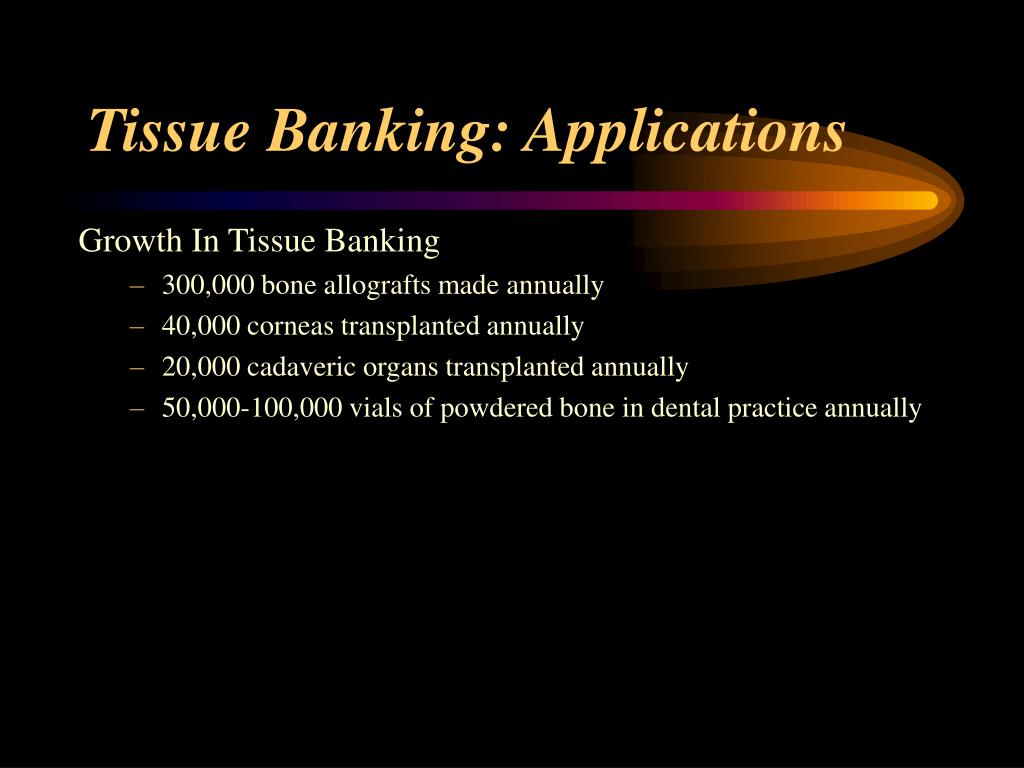 Tissue Banking: Applications

Growth In Tissue Banking

– 300,000 bone allografts made annually
– 40,000 corneas transplanted annually
– 20,000 cadaveric organs transplanted annually
– 50,000-100,000 vials of powdered bone in dental practice annually